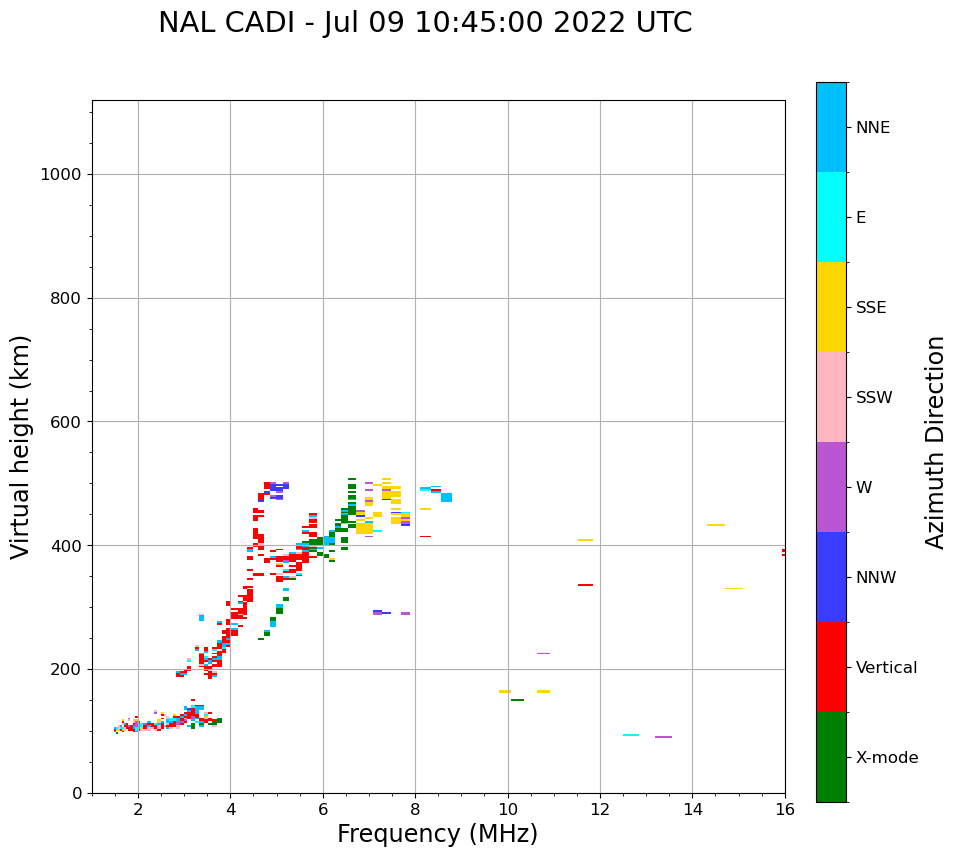 NAL CADI - Jul 09 10:45:00 2022 UTC

Virtual height (km)

1000
800
600
400
200
0

2
4
6
8
10
12
14
16

Frequency (MHz)

NNE
E
SSE
SSW
W
NNW
Vertical
X-mode

Azimuth Direction